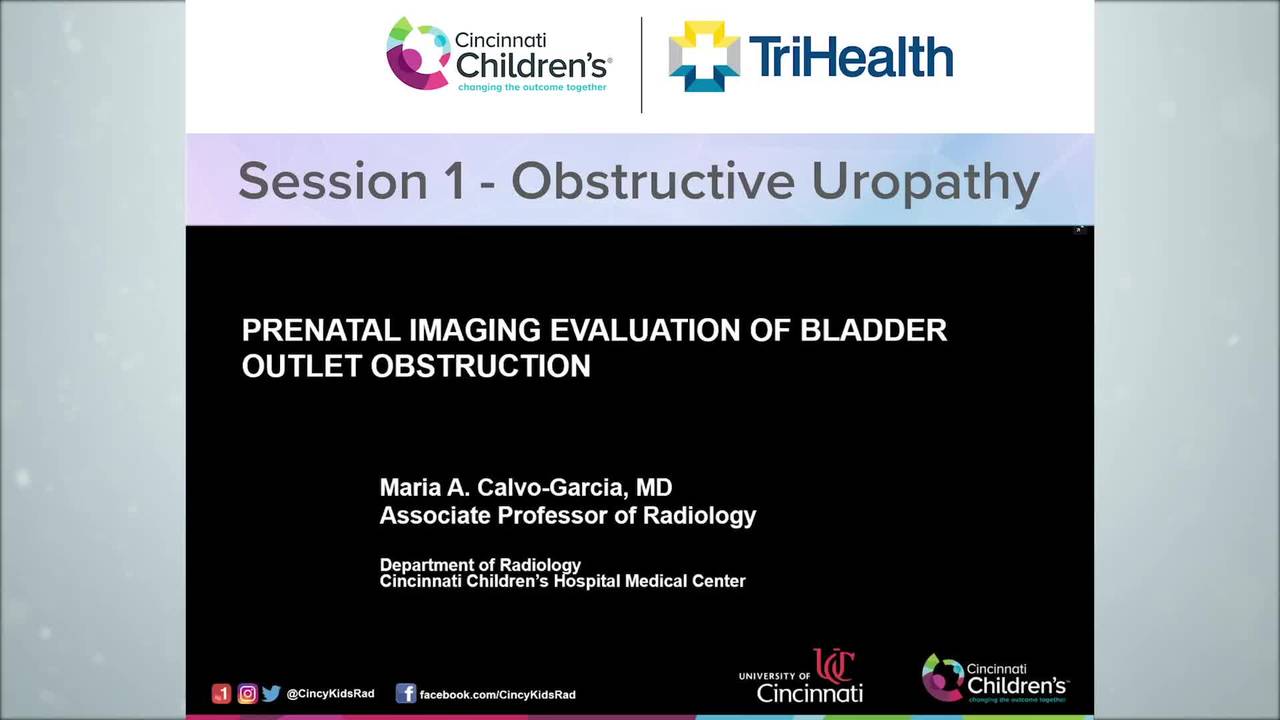 Cincinnati Children's
changing the outcome together

TriHealth

Session 1 - Obstructive Uropathy

PRENATAL IMAGING EVALUATION OF BLADDER OUTLET OBSTRUCTION

Maria A. Calvo-Garcia, MD
Associate Professor of Radiology

Department of Radiology
Cincinnati Children's Hospital Medical Center

@CincyKidsRad

facebook.com/CincyKidsRad

UNIVERSITY OF Cincinnati

Cincinnati Children's
changing the outcome together